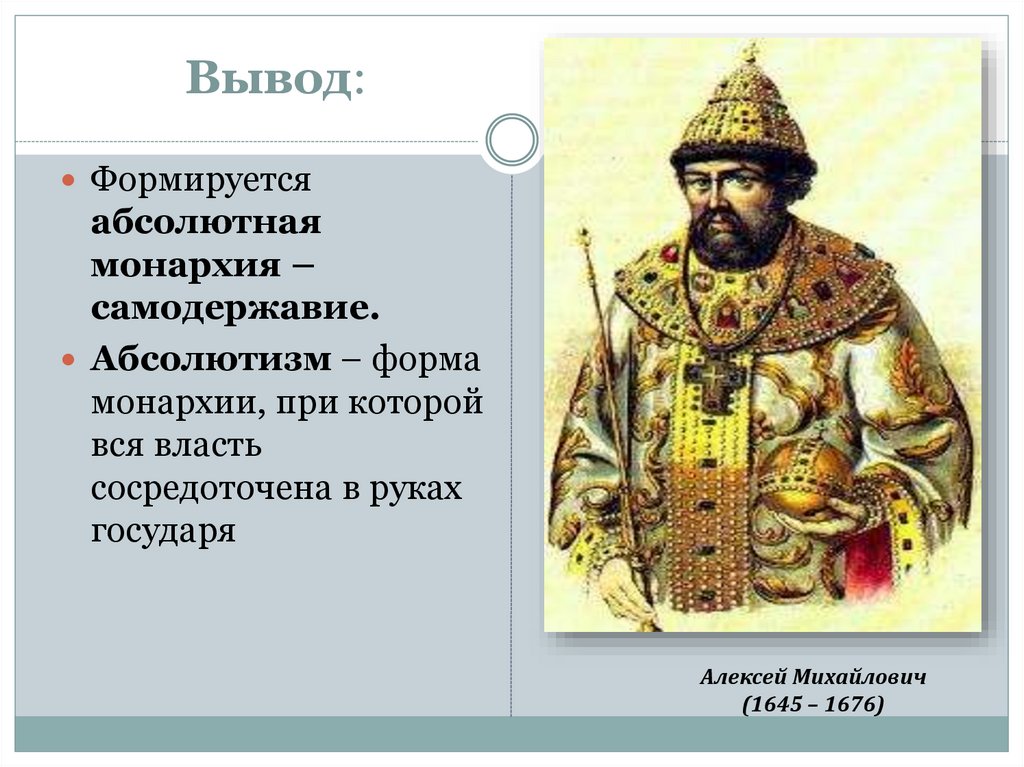 Вывод:

Формируется абсолютная монархия – самодержавие.

Абсолютизм – форма монархии, при которой вся власть сосредоточена в руках государя

Алексей Михайлович
(1645 – 1676)